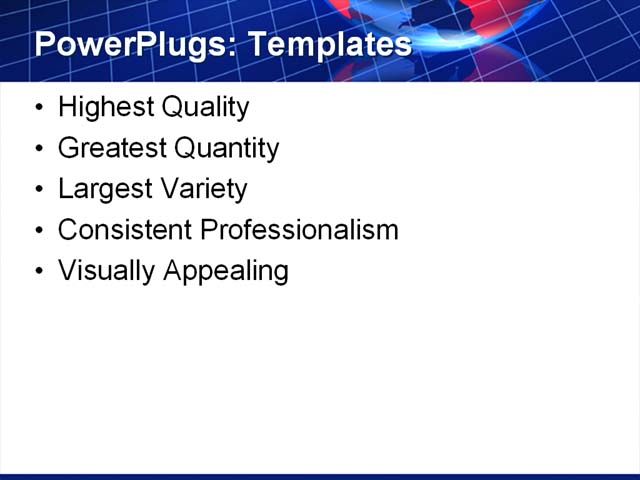 PowerPlugs: Templates

• Highest Quality
• Greatest Quantity
• Largest Variety
• Consistent Professionalism
• Visually Appealing